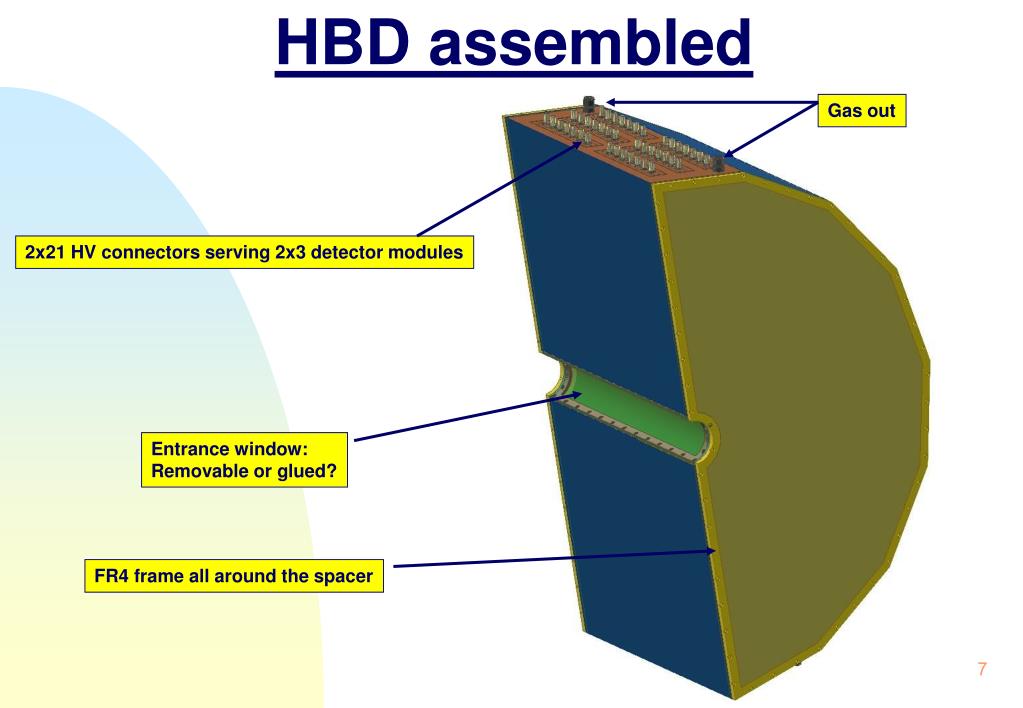 HBD assembled

Gas out

2x21 HV connectors serving 2x3 detector modules

Entrance window:
Removable or glued?

FR4 frame all around the spacer

7